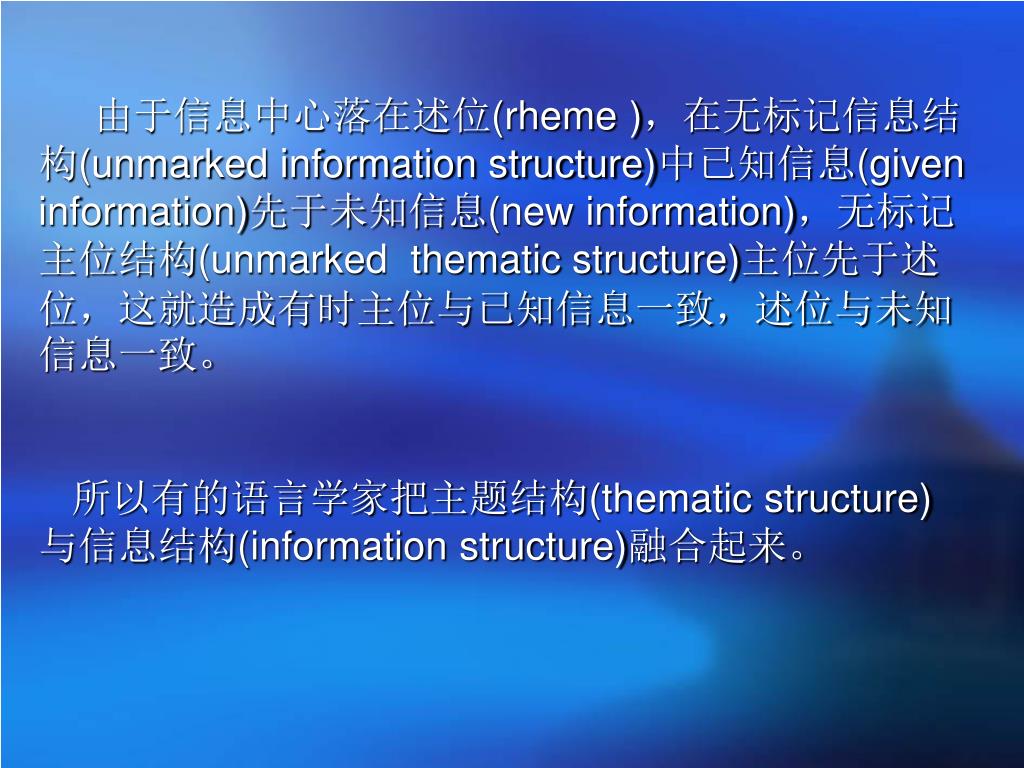 由于信息中心落在述位(rheme )，在无标记信息结构(unmarked information structure)中已知信息(given information)先于未知信息(new information)，无标记主位结构(unmarked thematic structure)主位先于述位，这就造成有时主位与已知信息一致，述位与未知信息一致。

所以有的语言学家把主题结构(thematic structure)与信息结构(information structure)融合起来。